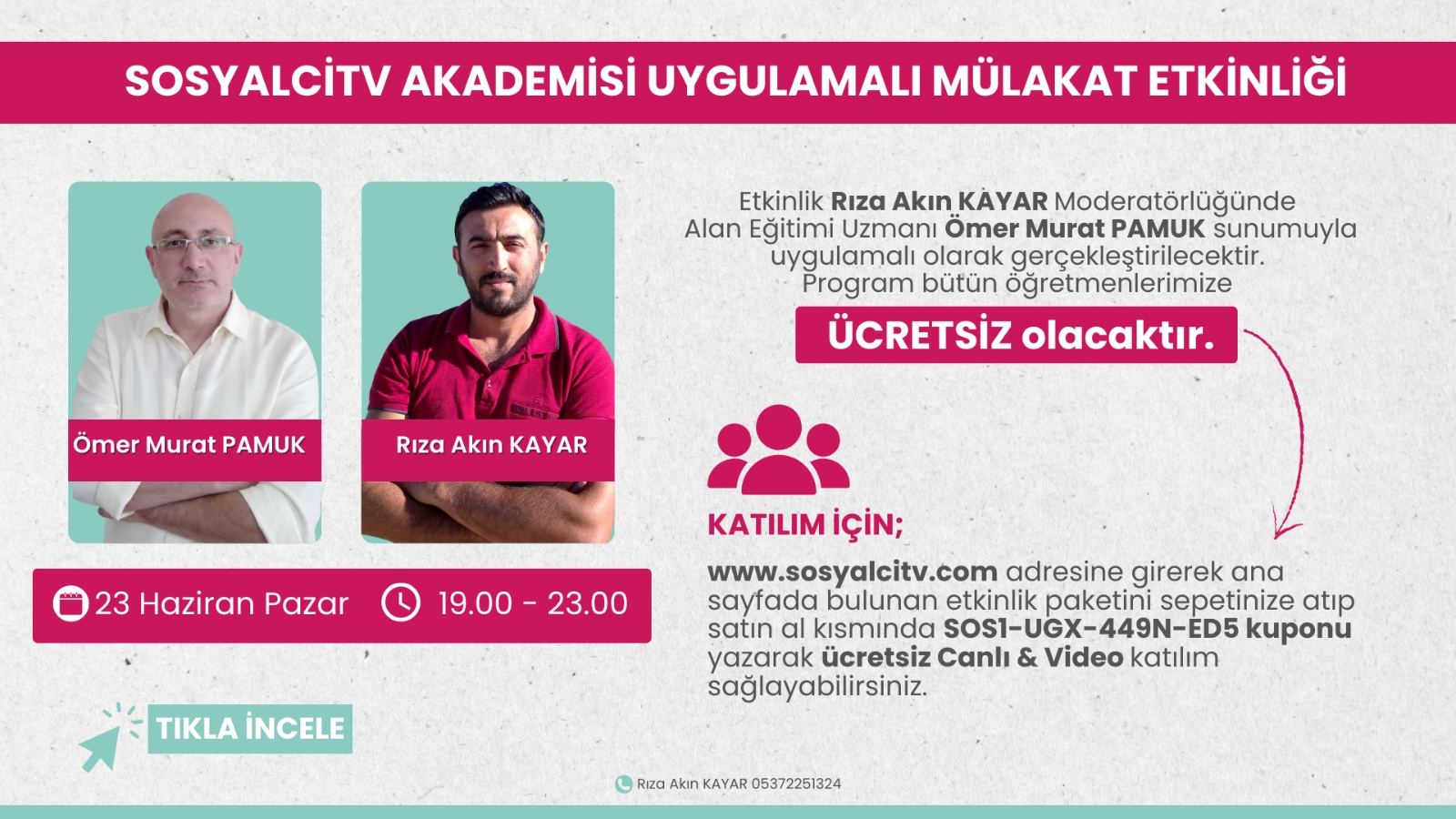 SOSYALCİTV AKADEMİSİ UYGULAMALI MÜLAKAT ETKİNLİĞİ

Ömer Murat PAMUK

Rıza Akın KAYAR

23 Haziran Pazar 19.00 - 23.00

TIKLA İNCELE

Etkinlik Rıza Akın KAYAR Moderatörlüğünde Alan Eğitimi Uzmanı Ömer Murat PAMUK sunumuyla uygulamalı olarak gerçekleştirilecektir. Program bütün öğretmenlerimize

ÜCRETSİZ olacaktır.

KATILIM İÇİN;

www.sosyalcitv.com adresine girerek ana sayfada bulunan etkinlik paketini sepetinize atıp satın al kısmında SOS1-UGX-449N-ED5 kuponu yazarak ücretsiz Canlı & Video katılım sağlayabilirsiniz.

Rıza Akın KAYAR 05372251324